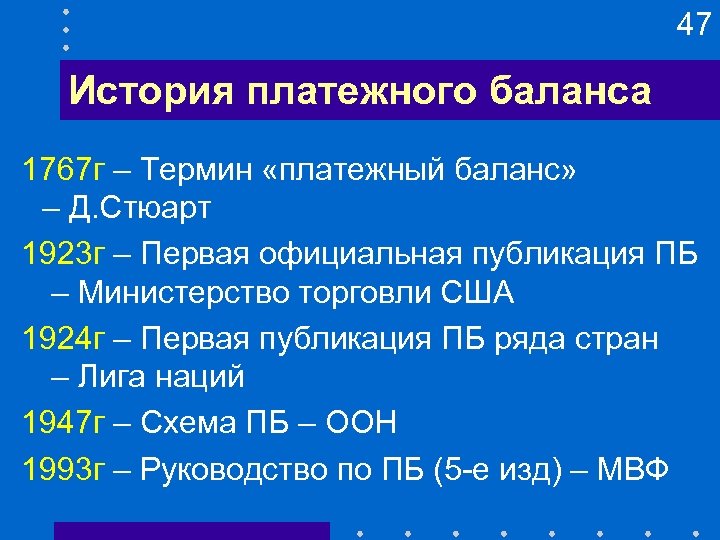 47

История платежного баланса

1767г – Термин «платежный баланс» – Д.Стюарт

1923г – Первая официальная публикация ПБ – Министерство торговли США

1924г – Первая публикация ПБ ряда стран – Лига наций

1947г – Схема ПБ – ООН

1993г – Руководство по ПБ (5-е изд) – МВФ